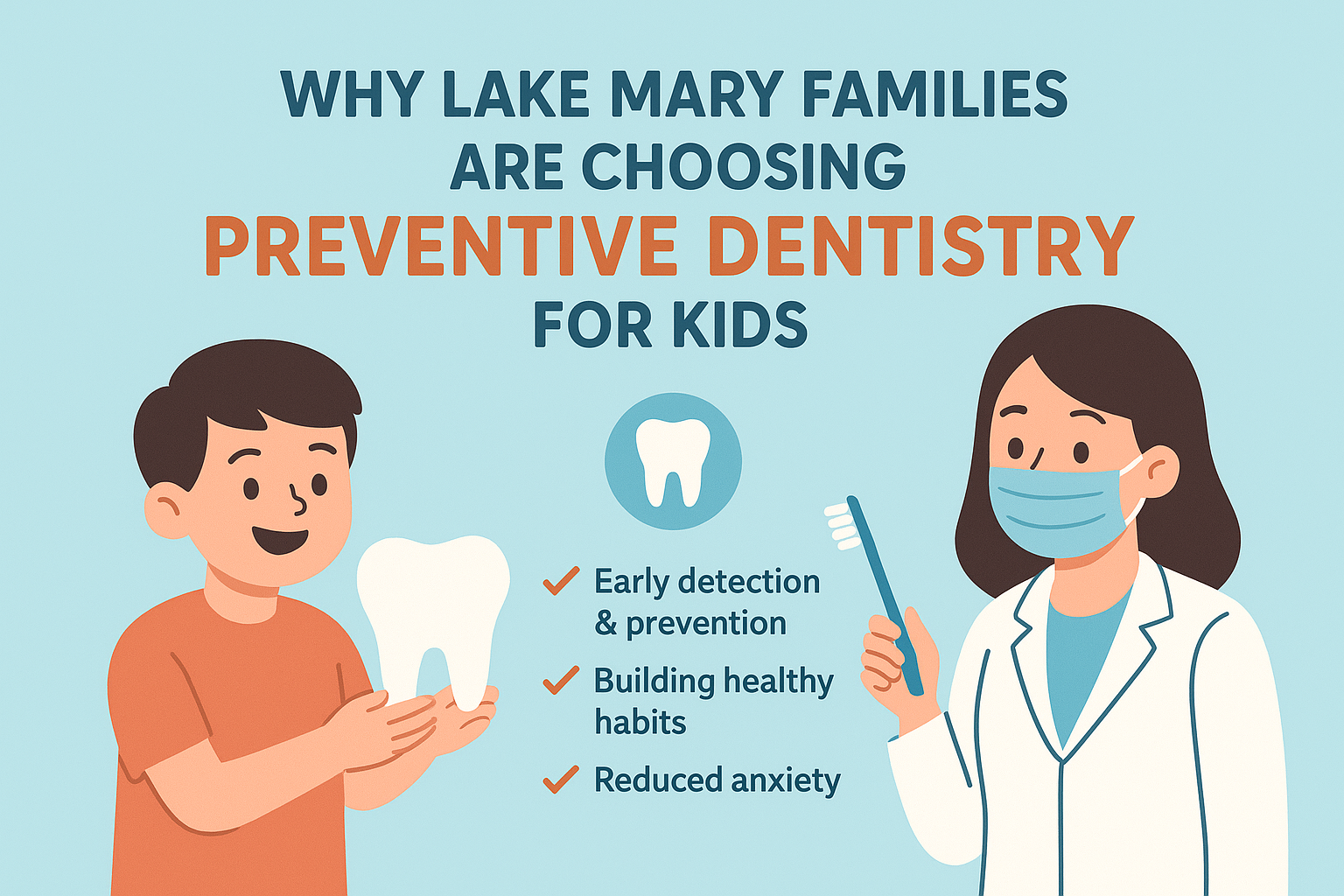 WHY LAKE MARY FAMILIES ARE CHOOSING PREVENTIVE DENTISTRY FOR KIDS

✓ Early detection & prevention

✓ Building healthy habits

✓ Reduced anxiety